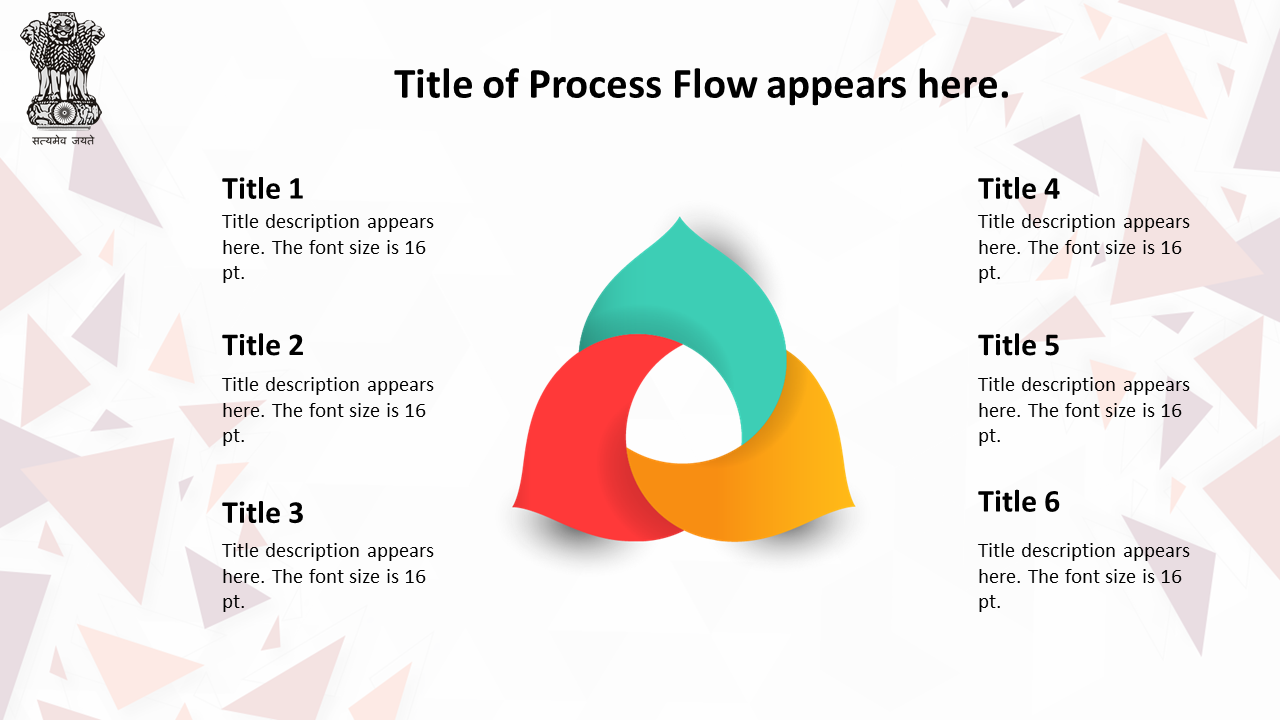 सत्यमेव जयते

Title of Process Flow appears here.

Title 1
Title description appears here. The font size is 16 pt.

Title 2
Title description appears here. The font size is 16 pt.

Title 3
Title description appears here. The font size is 16 pt.

Title 4
Title description appears here. The font size is 16 pt.

Title 5
Title description appears here. The font size is 16 pt.

Title 6
Title description appears here. The font size is 16 pt.